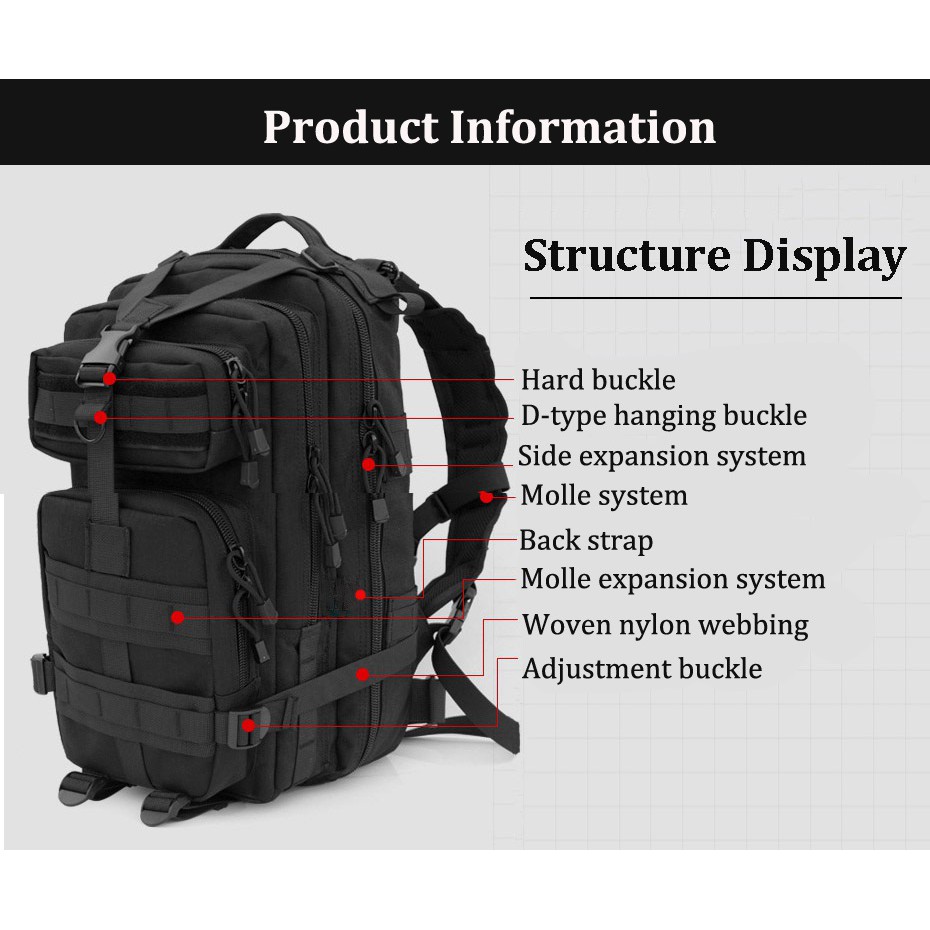 Product Information

Structure Display

Hard buckle
D-type hanging buckle
Side expansion system
Molle system
Back strap
Molle expansion system
Woven nylon webbing
Adjustment buckle